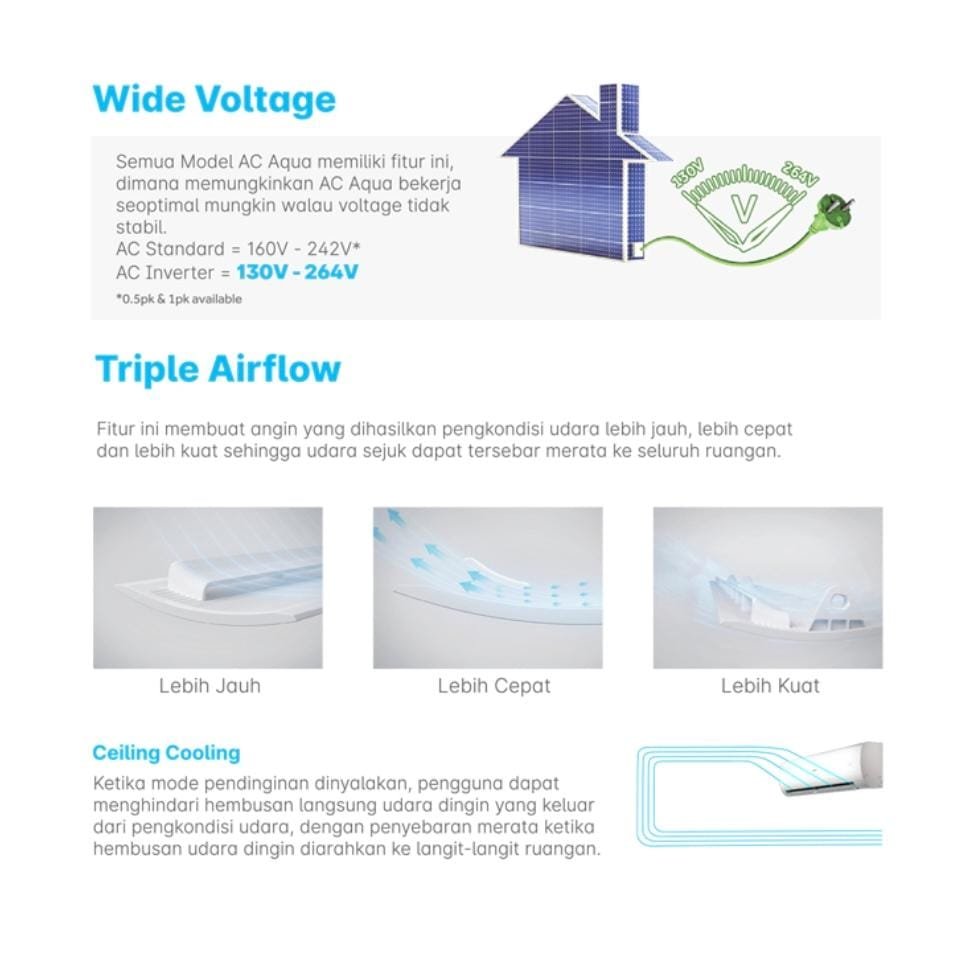 Wide Voltage

Semua Model AC Aqua memiliki fitur ini, dimana memungkinkan AC Aqua bekerja seoptimal mungkin walau voltage tidak stabil.
AC Standard = 160V - 242V*
AC Inverter = 130V - 264V
*0.5pk & 1pk available

130V
264V
V

Triple Airflow

Fitur ini membuat angin yang dihasilkan pengkondisi udara lebih jauh, lebih cepat dan lebih kuat sehingga udara sejuk dapat tersebar merata ke seluruh ruangan.

Lebih Jauh

Lebih Cepat

Lebih Kuat

Ceiling Cooling

Ketika mode pendinginan dinyalakan, pengguna dapat menghindari hembusan langsung udara dingin yang keluar dari pengkondisi udara, dengan penyebaran merata ketika hembusan udara dingin diarahkan ke langit-langit ruangan.